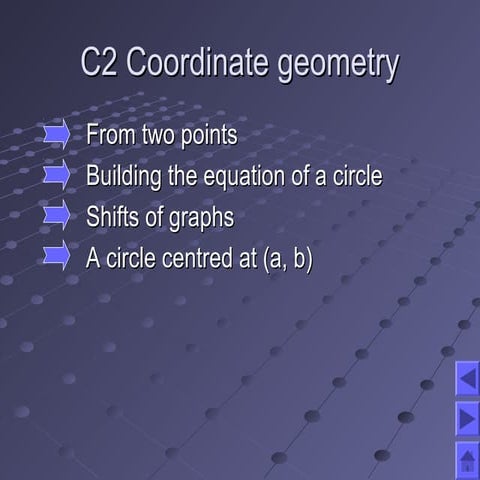 C2 Coordinate geometry

From two points
Building the equation of a circle
Shifts of graphs
A circle centred at (a, b)